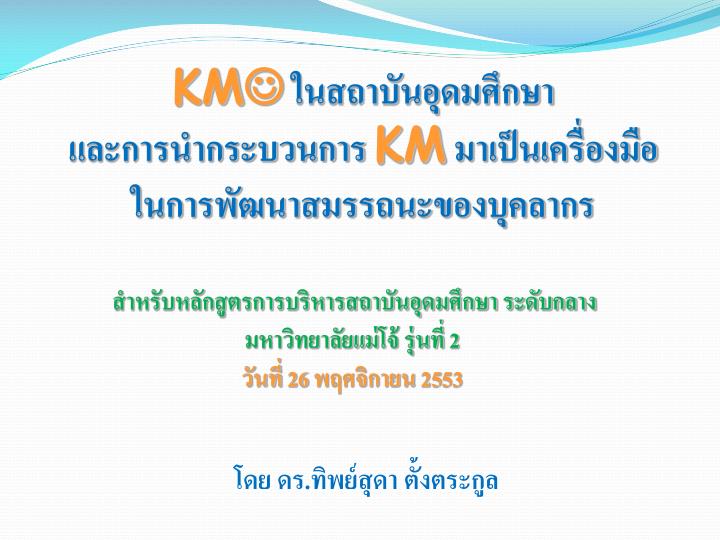 KM☺ ในสถาบันอุดมศึกษา
และการนำกระบวนการ KM มาเป็นเครื่องมือ
ในการพัฒนาสมรรถนะของบุคลากร

สำหรับหลักสูตรการบริหารสถาบันอุดมศึกษา ระดับกลาง
มหาวิทยาลัยแม่โจ้ รุ่นที่ 2
วันที่ 26 พฤศจิกายน 2553

โดย ดร.ทิพย์สุดา ตั้งตระกูล